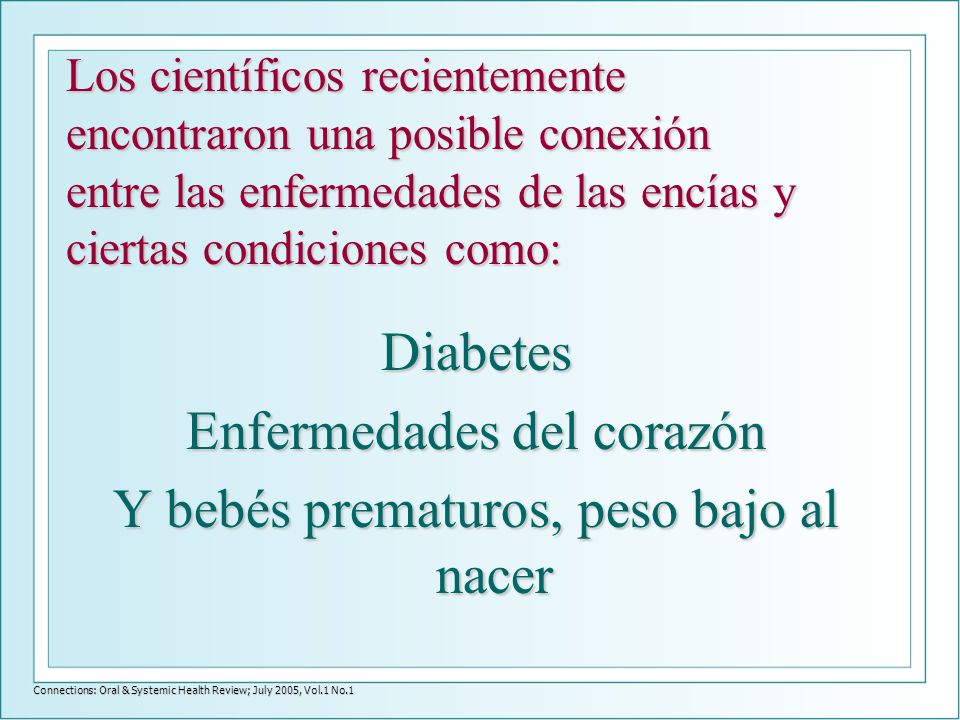 Los científicos recientemente encontraron una posible conexión entre las enfermedades de las encías y ciertas condiciones como:

Diabetes

Enfermedades del corazón

Y bebés prematuros, peso bajo al nacer

Connections: Oral & Systemic Health Review; July 2005, Vol.1 No.1